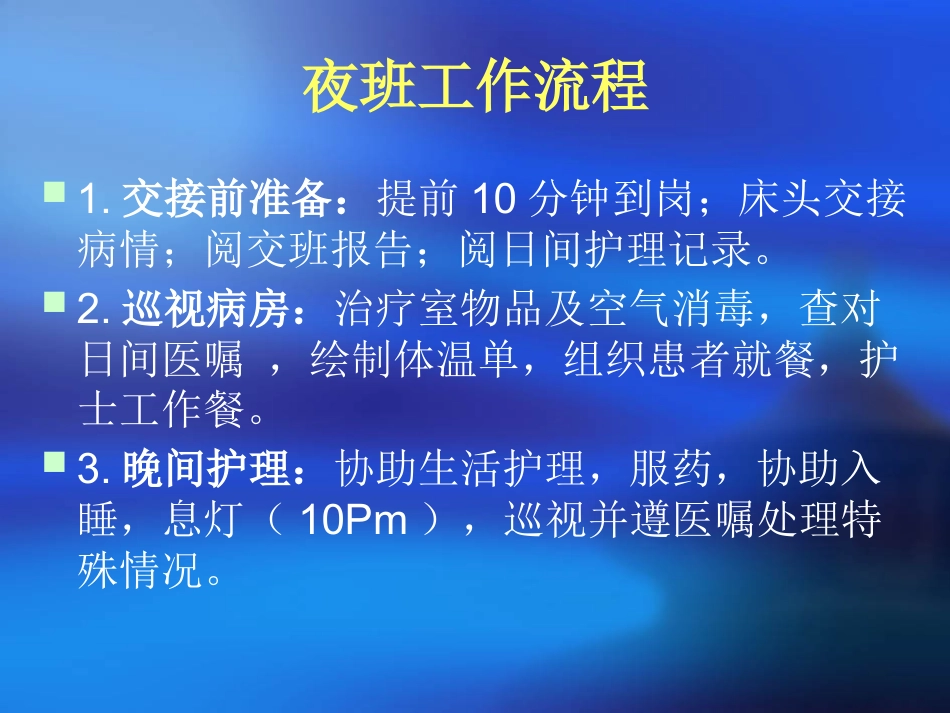 夜班工作流程

1. 交接前准备：提前 10 分钟到岗；床头交接病情；阅交班报告；阅日间护理记录。

2. 巡视病房：治疗室物品及空气消毒，查对日间医嘱 ，绘制体温单，组织患者就餐，护士工作餐。

3. 晚间护理：协助生活护理，服药，协助入睡，息灯（ 10Pm ），巡视并遵医嘱处理特殊情况。